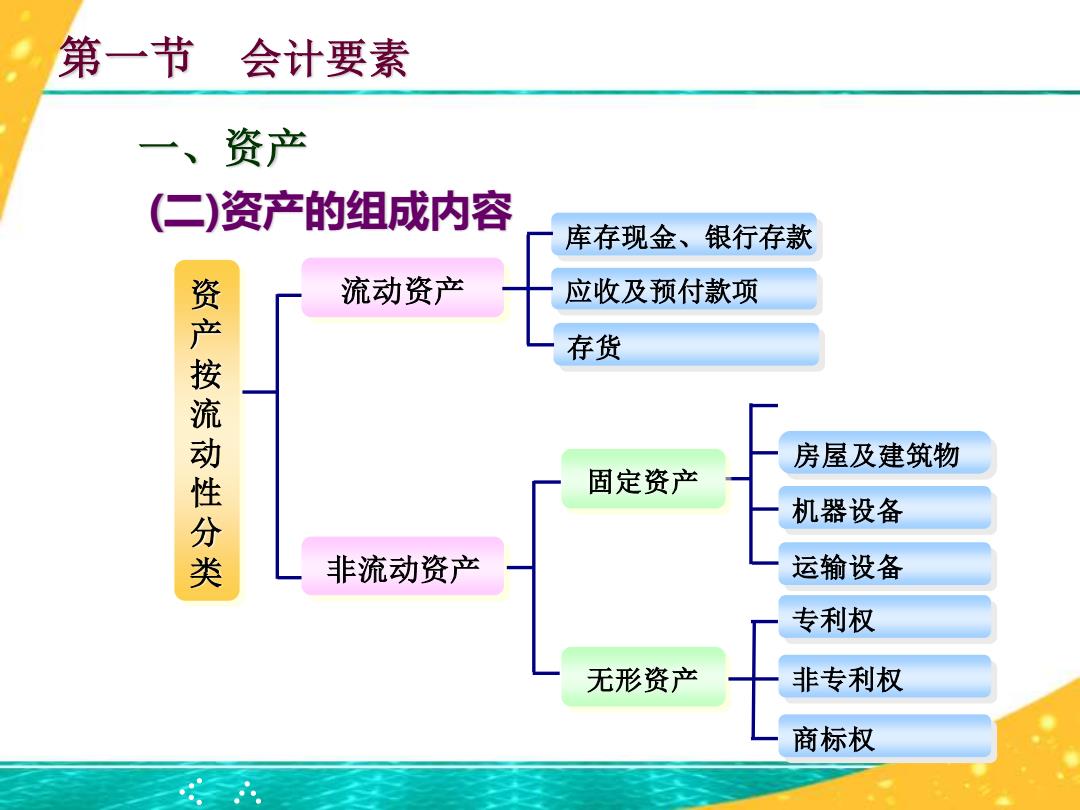 第一节　会计要素

一、资产

(二)资产的组成内容

资产按流动性分类

流动资产

库存现金、银行存款

应收及预付款项

存货

非流动资产

固定资产

房屋及建筑物

机器设备

运输设备

无形资产

专利权

非专利权

商标权